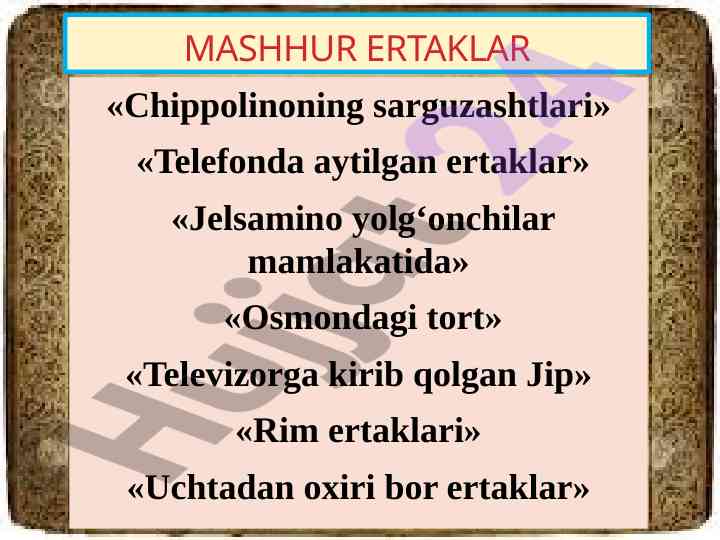 MASHHUR ERTAKLAR

«Chippolinoning sarguzashtlari»

«Telefonda aytilgan ertaklar»

«Jelsamino yolg‘onchilar mamlakatida»

«Osmondagi tort»

«Televizorga kirib qolgan Jip»

«Rim ertaklari»

«Uchtadan oxiri bor ertaklar»

Hujjat24